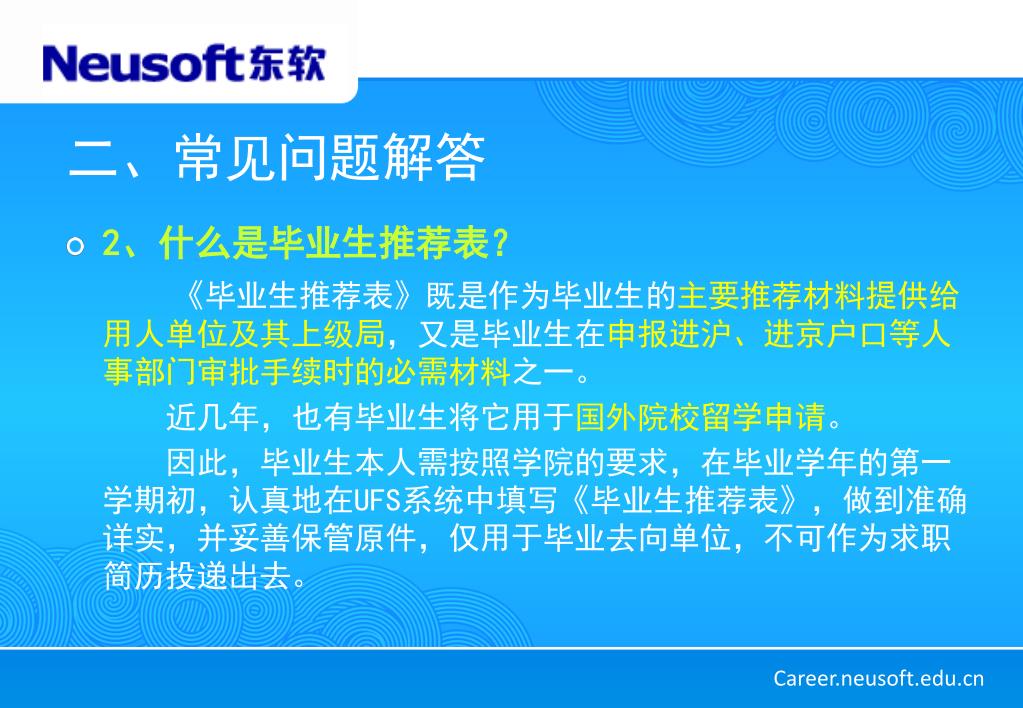 Neusoft东软

二、常见问题解答

2、什么是毕业生推荐表？

《毕业生推荐表》既是作为毕业生的主要推荐材料提供给用人单位及其上级局，又是毕业生在申报进沪、进京户口等人事部门审批手续时的必需材料之一。

近几年，也有毕业生将它用于国外院校留学申请。

因此，毕业生本人需按照学院的要求，在毕业学年的第一学期初，认真地在UFS系统中填写《毕业生推荐表》，做到准确详实，并妥善保管原件，仅用于毕业去向单位，不可作为求职简历投递出去。

Career.neusoft.edu.cn